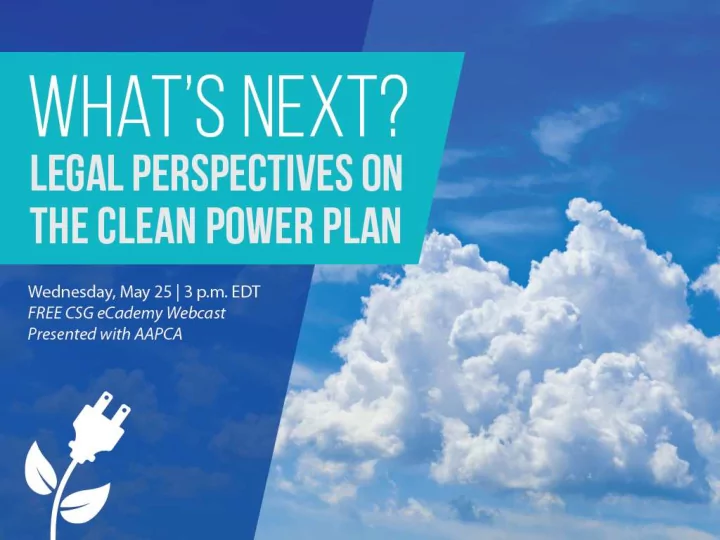 WHAT'S NEXT?
LEGAL PERSPECTIVES ON THE CLEAN POWER PLAN

Wednesday, May 25 | 3 p.m. EDT
FREE CSG eCademy Webcast
Presented with AAPCA